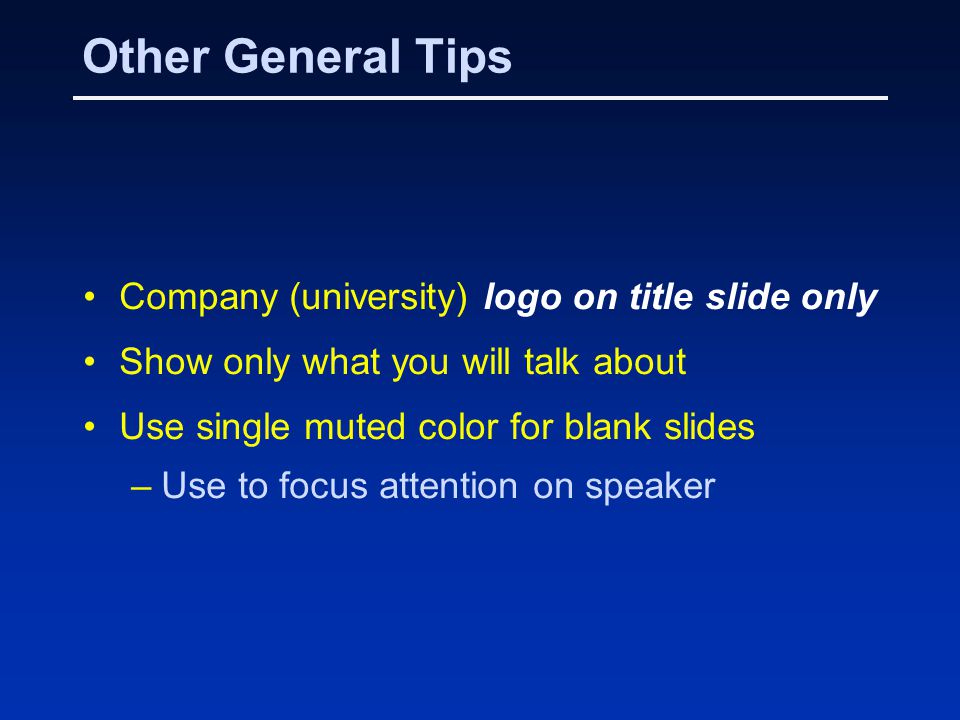 Other General Tips

• Company (university) logo on title slide only
• Show only what you will talk about
• Use single muted color for blank slides
– Use to focus attention on speaker